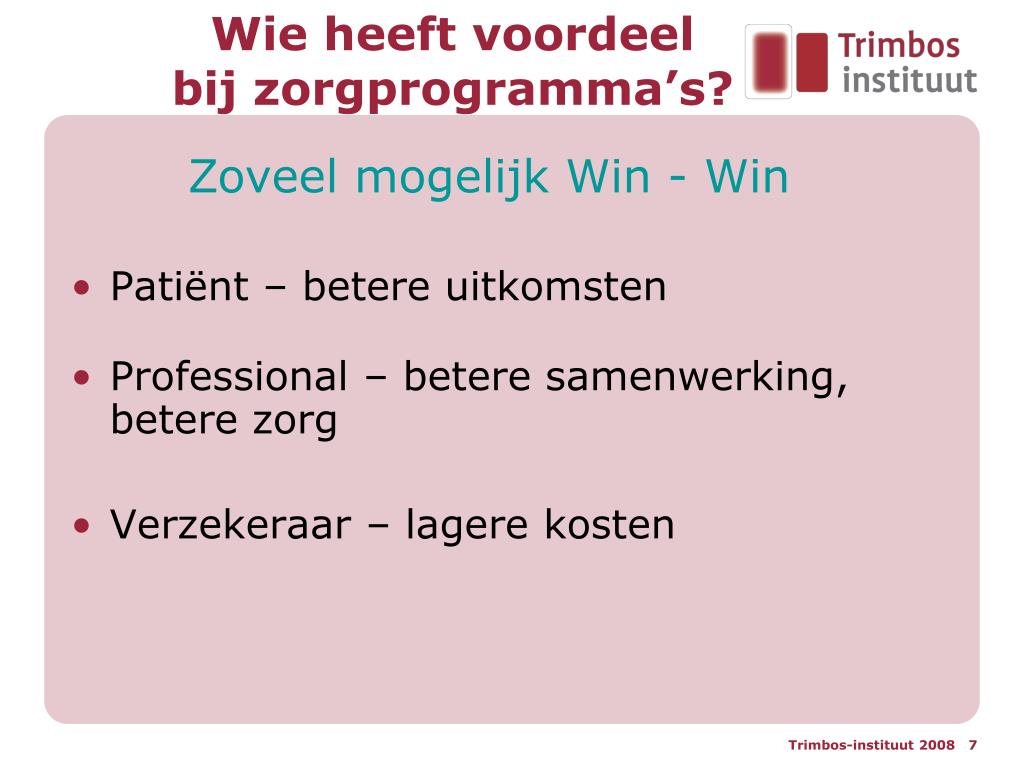 Wie heeft voordeel bij zorgprogramma’s?

Trimbos instituut

Zoveel mogelijk Win - Win

• Patiënt – betere uitkomsten

• Professional – betere samenwerking, betere zorg

• Verzekeraar – lagere kosten

Trimbos-instituut 2008 7